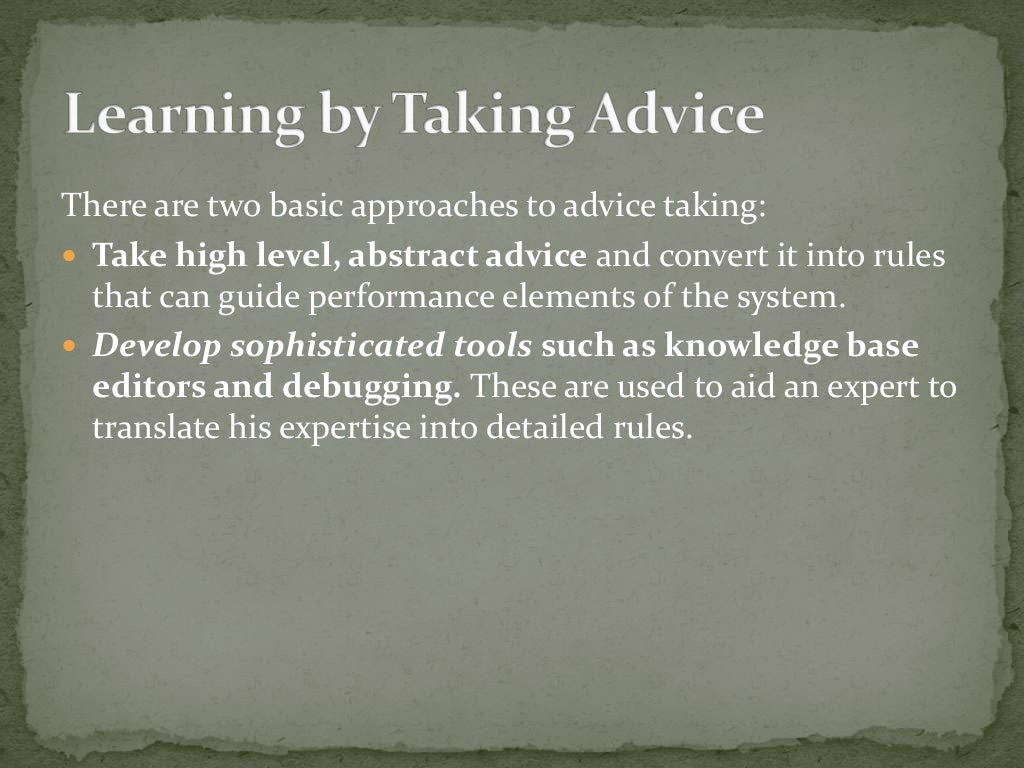 Learning by Taking Advice

There are two basic approaches to advice taking:

- Take high level, abstract advice and convert it into rules that can guide performance elements of the system.
- Develop sophisticated tools such as knowledge base editors and debugging. These are used to aid an expert to translate his expertise into detailed rules.